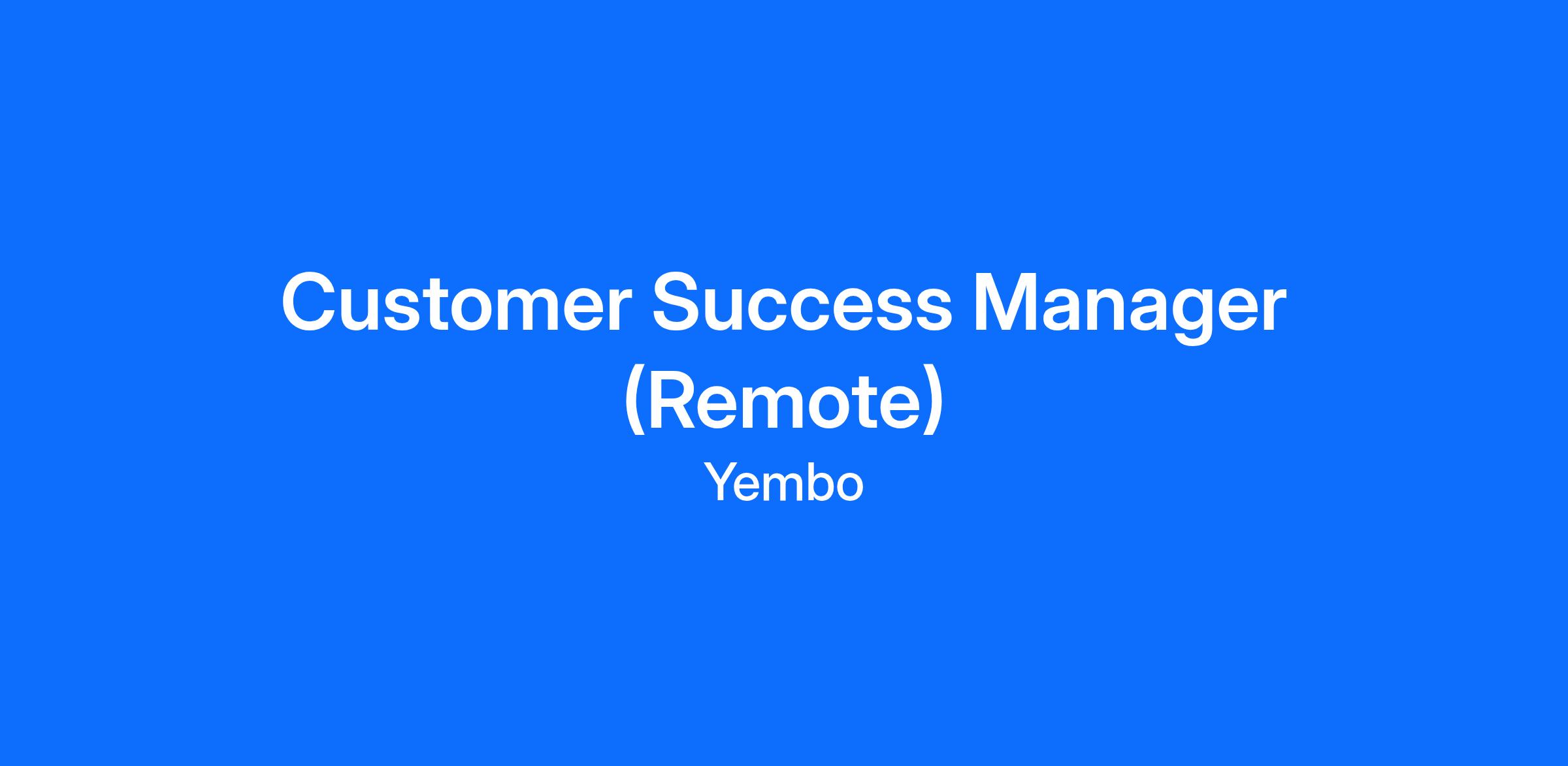 Customer Success Manager (Remote)

Yembo